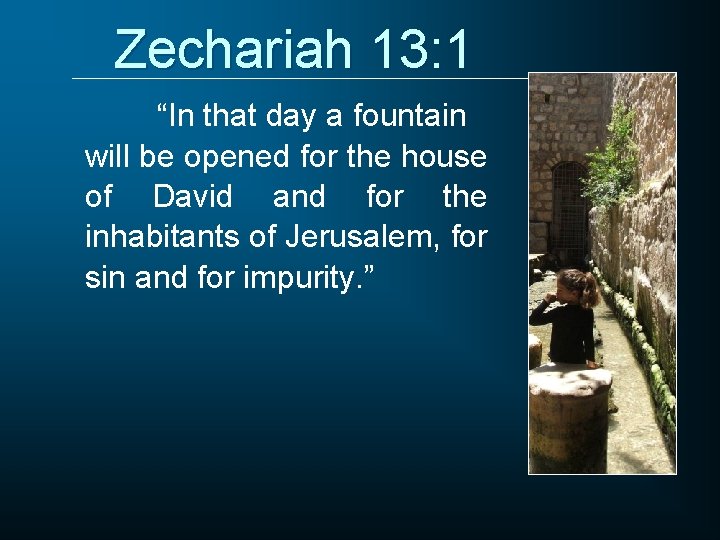 Zechariah 13:1

“In that day a fountain will be opened for the house of David and for the inhabitants of Jerusalem, for sin and for impurity.”